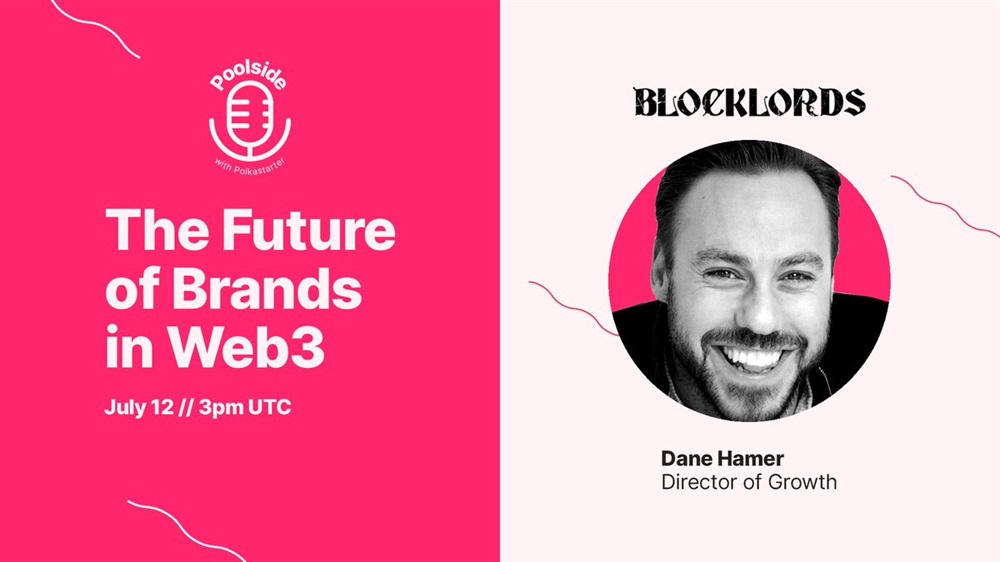 Poolside
with Polkastarter

The Future of Brands in Web3

July 12 // 3pm UTC

BLOCKLORDS

Dane Hamer
Director of Growth